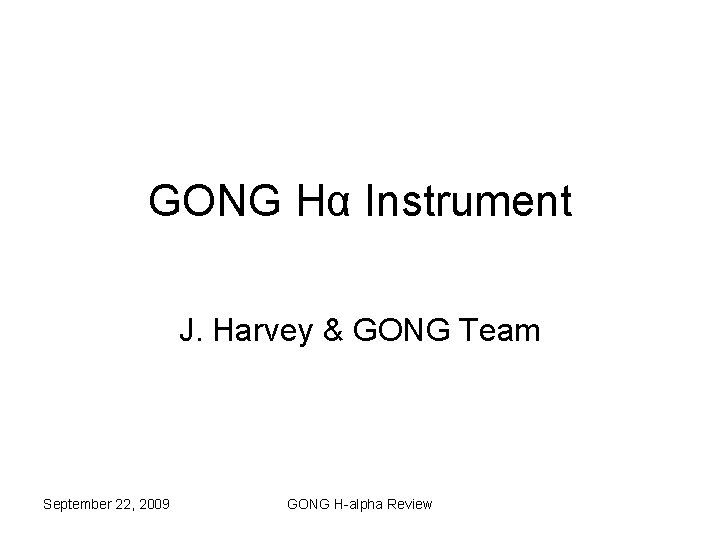 GONG Hα Instrument

J. Harvey & GONG Team

September 22, 2009

GONG H-alpha Review